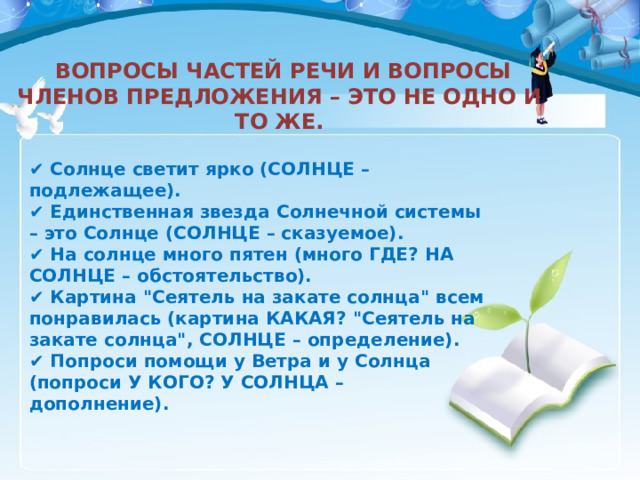 ВОПРОСЫ ЧАСТЕЙ РЕЧИ И ВОПРОСЫ ЧЛЕНОВ ПРЕДЛОЖЕНИЯ – ЭТО НЕ ОДНО И ТО ЖЕ.

✔ Солнце светит ярко (СОЛНЦЕ – подлежащее).
✔ Единственная звезда Солнечной системы – это Солнце (СОЛНЦЕ – сказуемое).
✔ На солнце много пятен (много ГДЕ? НА СОЛНЦЕ – обстоятельство).
✔ Картина "Сеятель на закате солнца" всем понравилась (картина КАКАЯ? "Сеятель на закате солнца", СОЛНЦЕ – определение).
✔ Попроси помощи у Ветра и у Солнца (попроси У КОГО? У СОЛНЦА – дополнение).